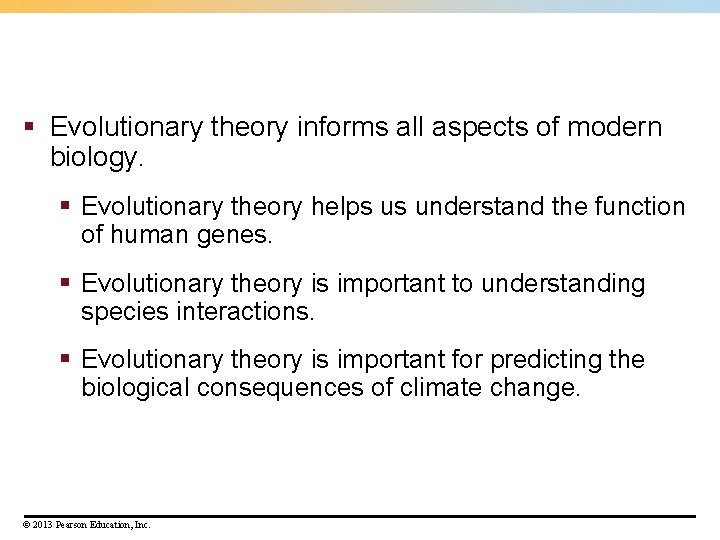 ▪ Evolutionary theory informs all aspects of modern biology.

▪ Evolutionary theory helps us understand the function of human genes.

▪ Evolutionary theory is important to understanding species interactions.

▪ Evolutionary theory is important for predicting the biological consequences of climate change.

© 2013 Pearson Education, Inc.